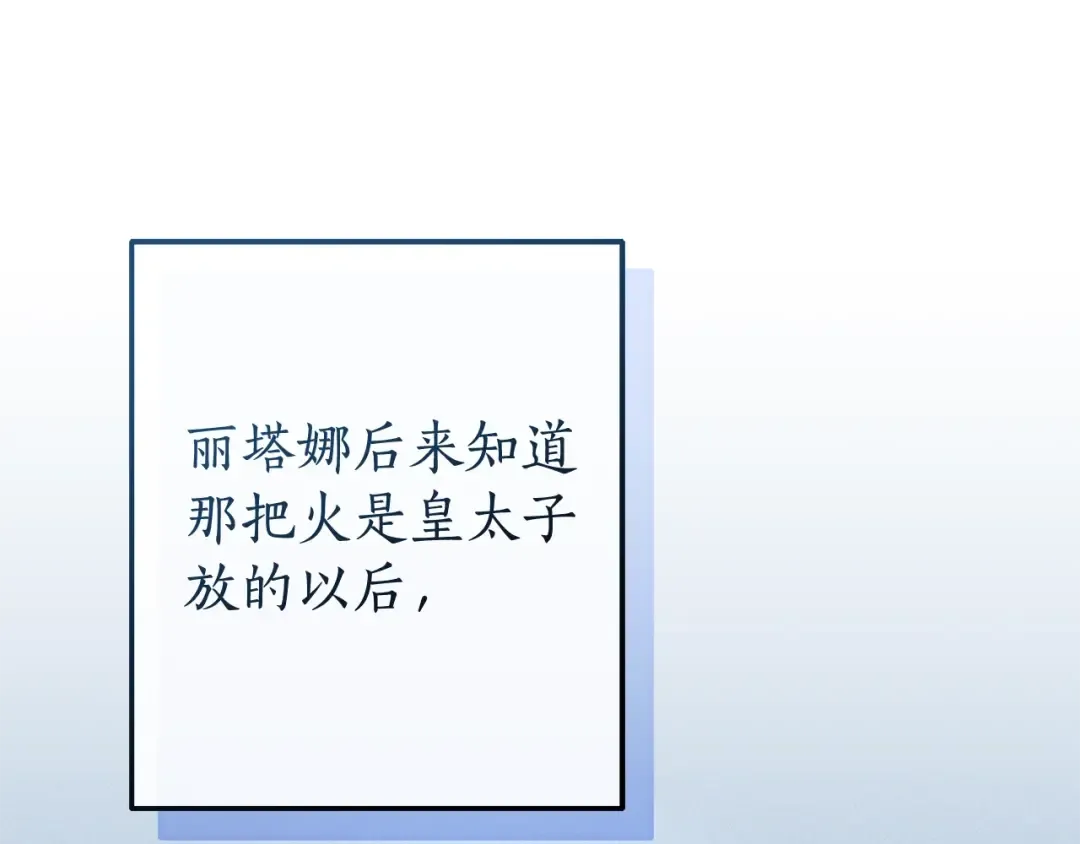 丽塔娜后来知道那把火是皇太子放的以后，